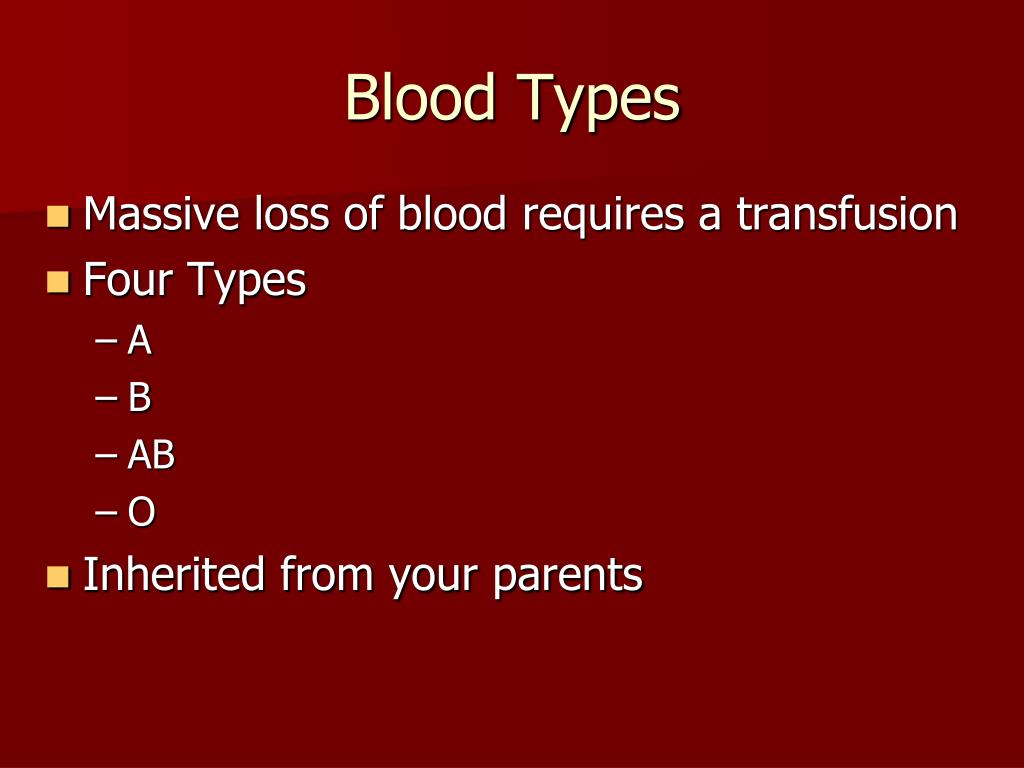 Blood Types

Massive loss of blood requires a transfusion

Four Types

– A

– B

– AB

– O

Inherited from your parents